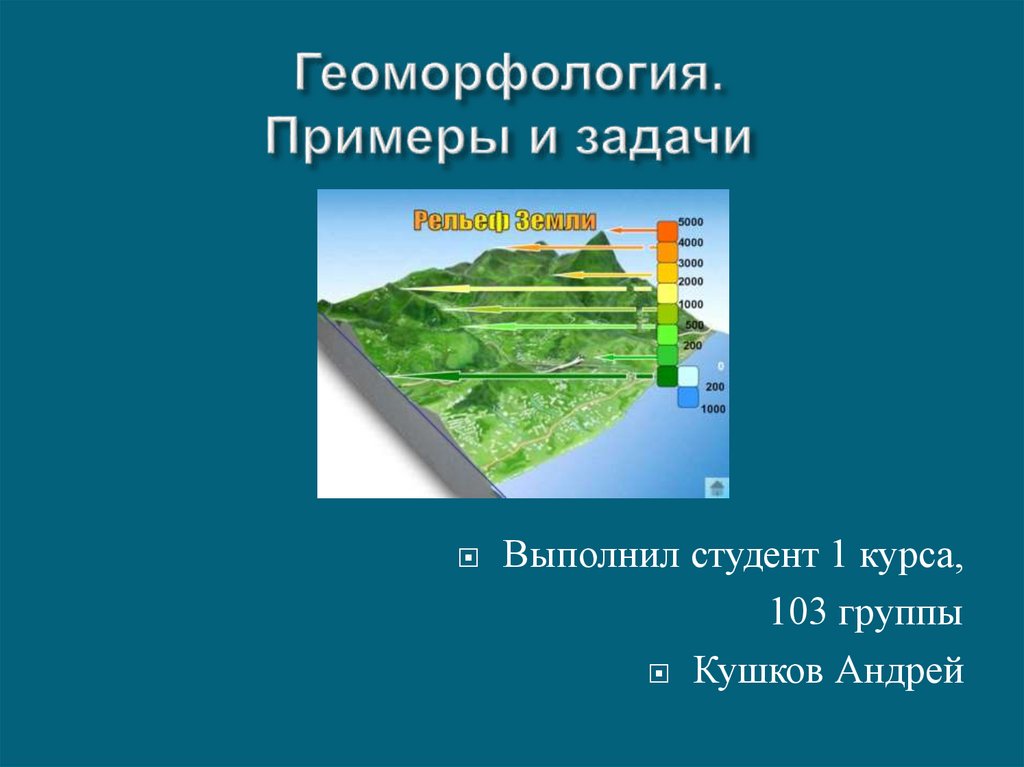 Геоморфология. Примеры и задачи

Рельеф Земли

5000
4000
3000
2000
1000
500
200
0
200
1000

Выполнил студент 1 курса, 103 группы

Кушков Андрей